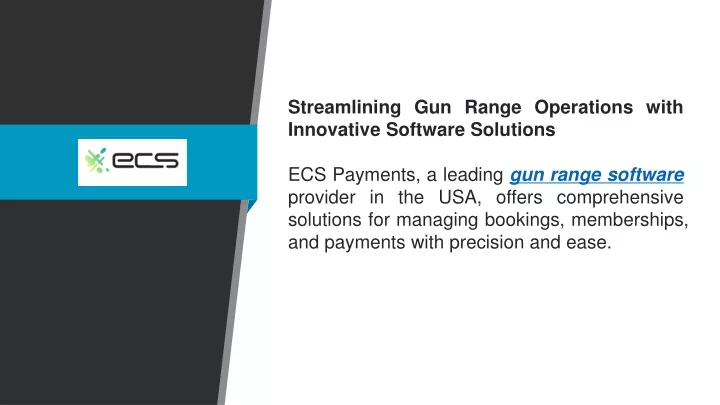 ECS

Streamlining Gun Range Operations with Innovative Software Solutions

ECS Payments, a leading gun range software provider in the USA, offers comprehensive solutions for managing bookings, memberships, and payments with precision and ease.